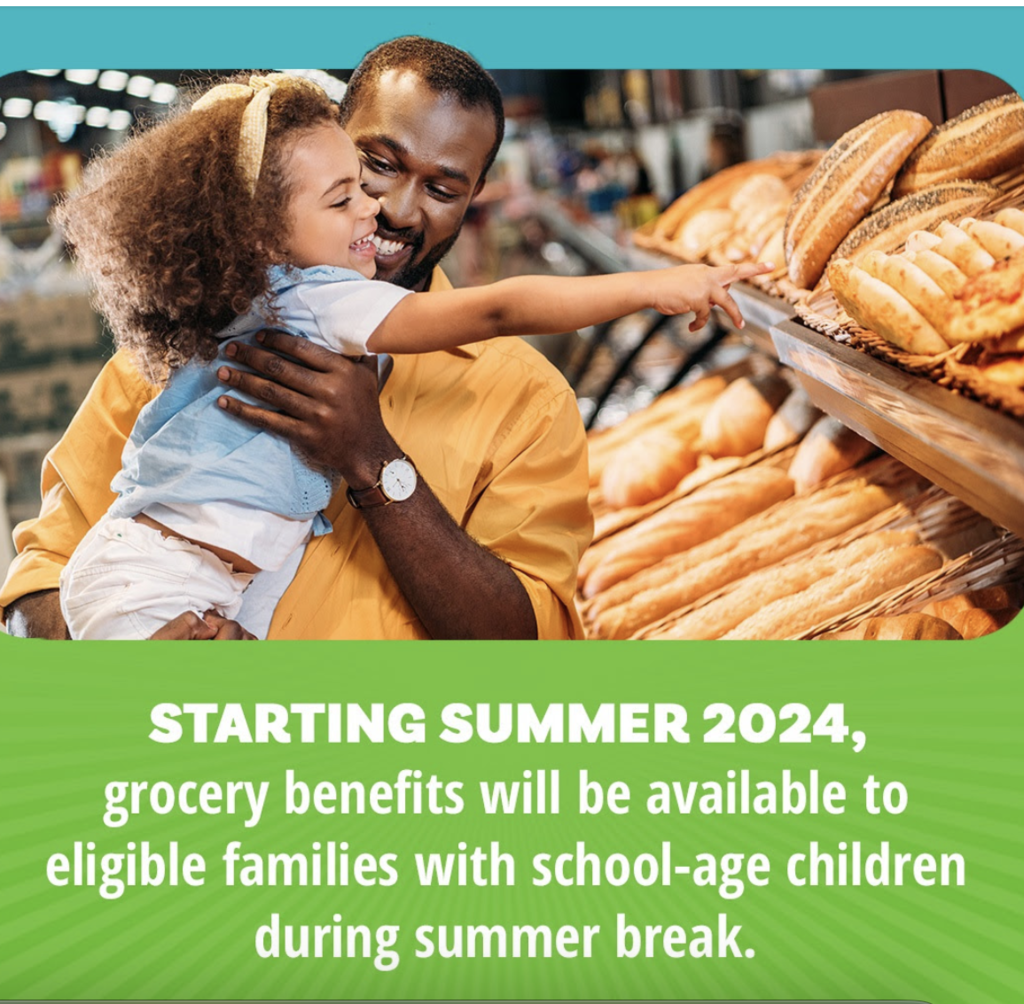 STARTING SUMMER 2024,
grocery benefits will be available to eligible families with school-age children during summer break.